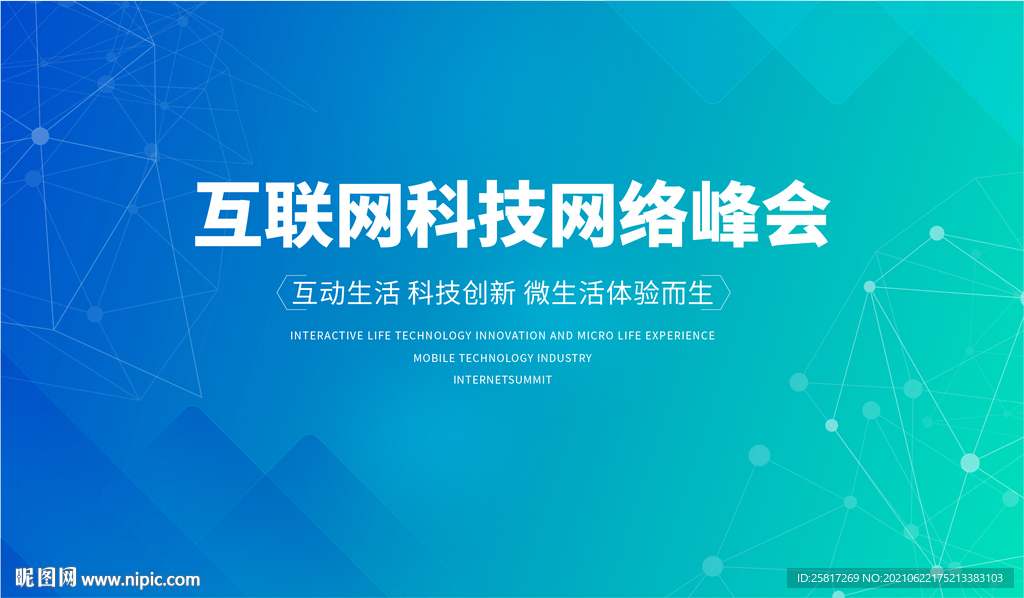 互联网科技网络峰会

互动生活 科技创新 微生活体验而生

INTERACTIVE LIFE TECHNOLOGY INNOVATION AND MICRO LIFE EXPERIENCE

MOBILE TECHNOLOGY INDUSTRY

INTERNETSUMMIT

昵图网 www.nipic.com

ID:25817269 NO:20210622175213383103